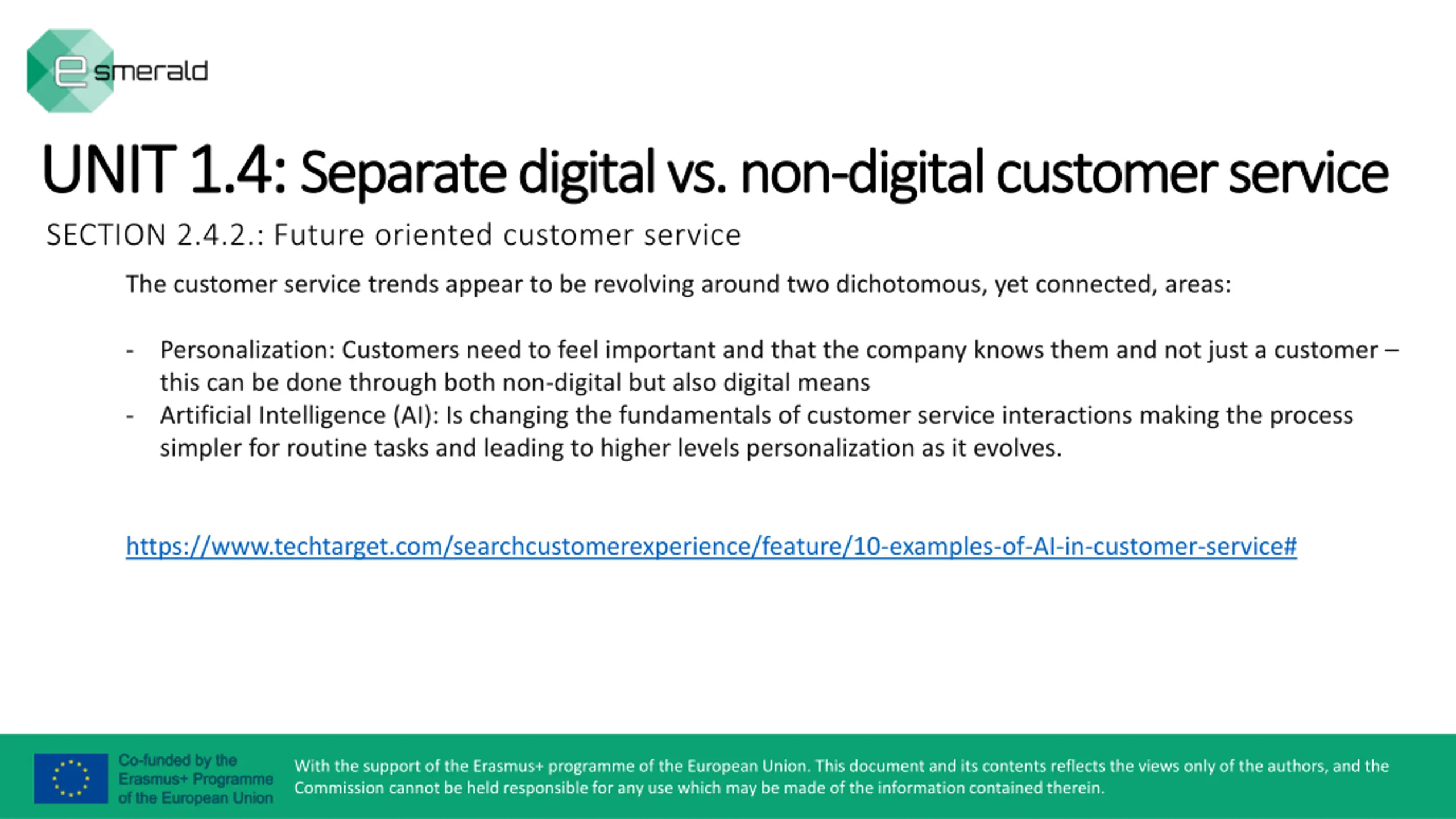 esmerald

UNIT 1.4: Separate digital vs. non-digital customer service

SECTION 2.4.2.: Future oriented customer service

The customer service trends appear to be revolving around two dichotomous, yet connected, areas:

- Personalization: Customers need to feel important and that the company knows them and not just a customer – this can be done through both non-digital but also digital means
- Artificial Intelligence (AI): Is changing the fundamentals of customer service interactions making the process simpler for routine tasks and leading to higher levels personalization as it evolves.

https://www.techtarget.com/searchcustomerexperience/feature/10-examples-of-AI-in-customer-service#

Co-funded by the Erasmus+ Programme of the European Union

With the support of the Erasmus+ programme of the European Union. This document and its contents reflects the views only of the authors, and the Commission cannot be held responsible for any use which may be made of the information contained therein.